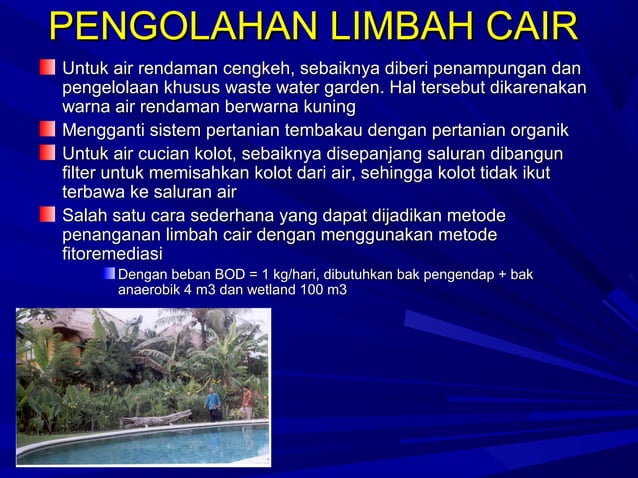 PENGOLAHAN LIMBAH CAIR

Untuk air rendaman cengkeh, sebaiknya diberi penampungan dan pengelolaan khusus waste water garden. Hal tersebut dikarenakan warna air rendaman berwarna kuning

Mengganti sistem pertanian tembakau dengan pertanian organik

Untuk air cucian kolot, sebaiknya disepanjang saluran dibangun filter untuk memisahkan kolot dari air, sehingga kolot tidak ikut terbawa ke saluran air

Salah satu cara sederhana yang dapat dijadikan metode penanganan limbah cair dengan menggunakan metode fitoremediasi

Dengan beban BOD = 1 kg/hari, dibutuhkan bak pengendap + bak anaerobik 4 m3 dan wetland 100 m3